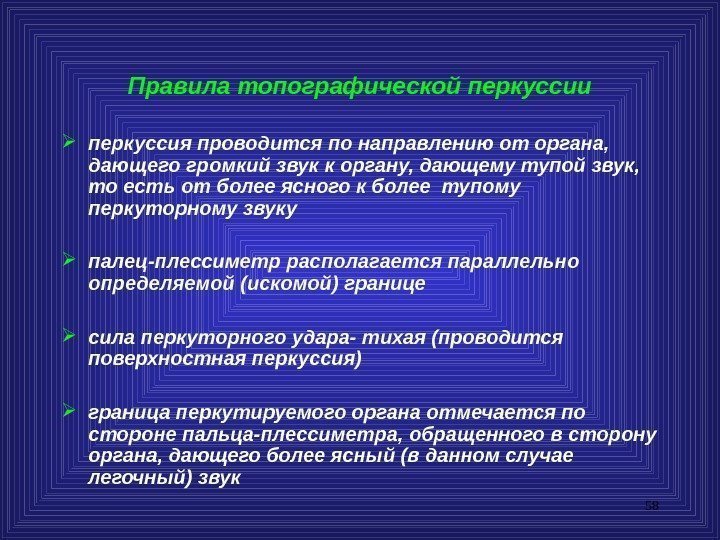 Правила топографической перкуссии

➢ перкуссия проводится по направлению от органа, дающего громкий звук к органу, дающему тупой звук, то есть от более ясного к более  тупому перкуторному звуку

➢ палец-плессиметр располагается параллельно определяемой (искомой) границе

➢ сила перкуторного удара- тихая (проводится поверхностная перкуссия)

➢ граница перкутируемого органа отмечается по стороне пальца-плессиметра, обращенного в сторону органа, дающего более ясный (в данном случае легочный) звук

58